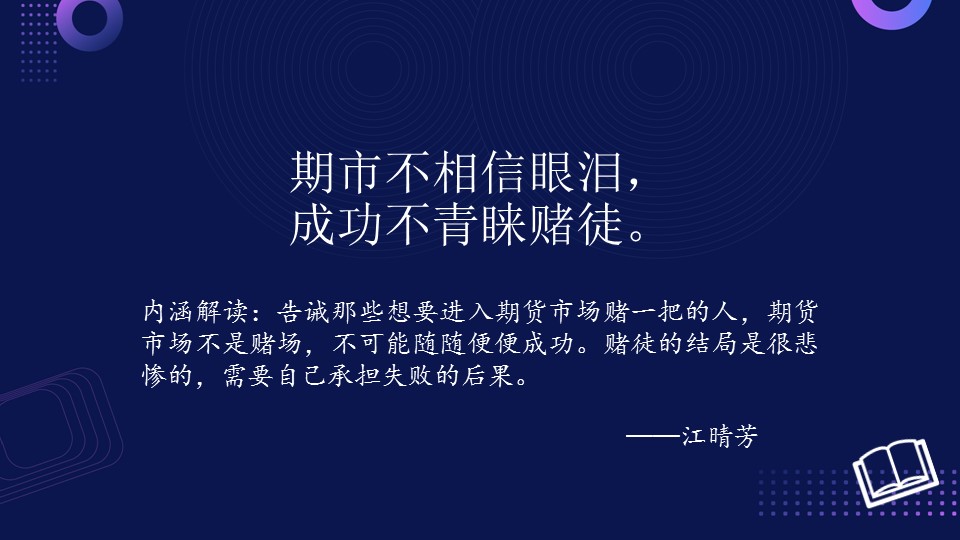 期市不相信眼泪，
成功不青睐赌徒。

内涵解读：告诫那些想要进入期货市场赌一把的人，期货市场不是赌场，不可能随随便便成功。赌徒的结局是很悲惨的，需要自己承担失败的后果。

——江晴芳